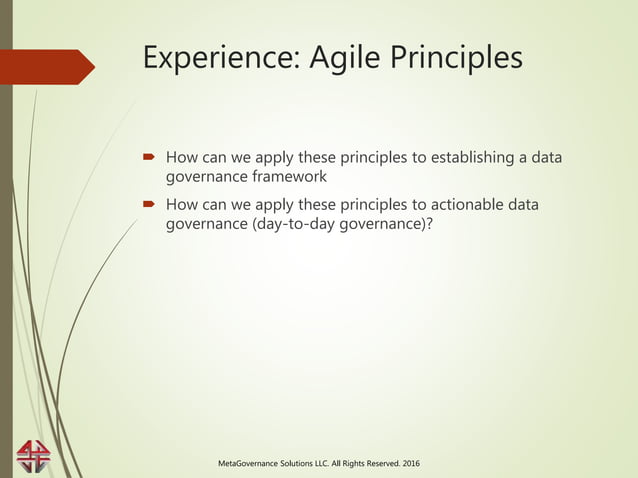 Experience: Agile Principles

How can we apply these principles to establishing a data governance framework

How can we apply these principles to actionable data governance (day-to-day governance)?

MetaGovernance Solutions LLC. All Rights Reserved. 2016